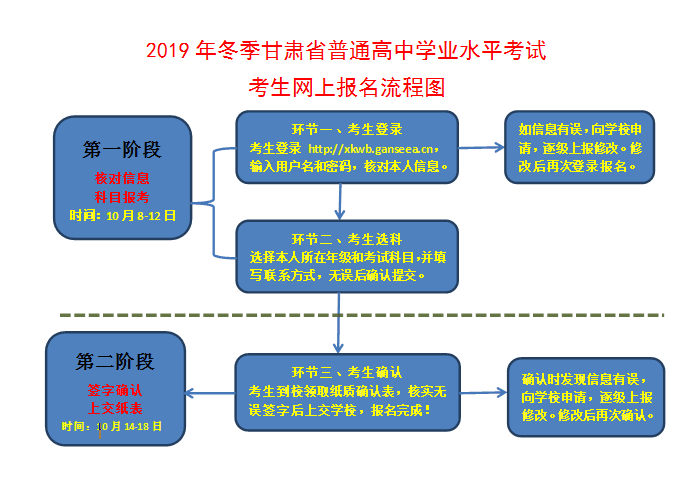 2019 年冬季甘肃省普通高中学业水平考试

考生网上报名流程图

第一阶段

核对信息

科目报考

时间：10 月 8-12 日

环节一、考生登录

考生登录 http://xkwb.ganseea.cn，输入用户名和密码，核对本人信息。

如信息有误，向学校申请，逐级上报修改。修改后再次登录报名。

环节二、考生选科

选择本人所在年级和考试科目，并填写联系方式，无误后确认提交。

第二阶段

签字确认

上交纸表

时间：10 月 14-18 日

环节三、考生确认

考生到校领取纸质确认表，核实无误签字后上交学校，报名完成！

确认时发现信息有误，向学校申请，逐级上报修改。修改后再次确认。